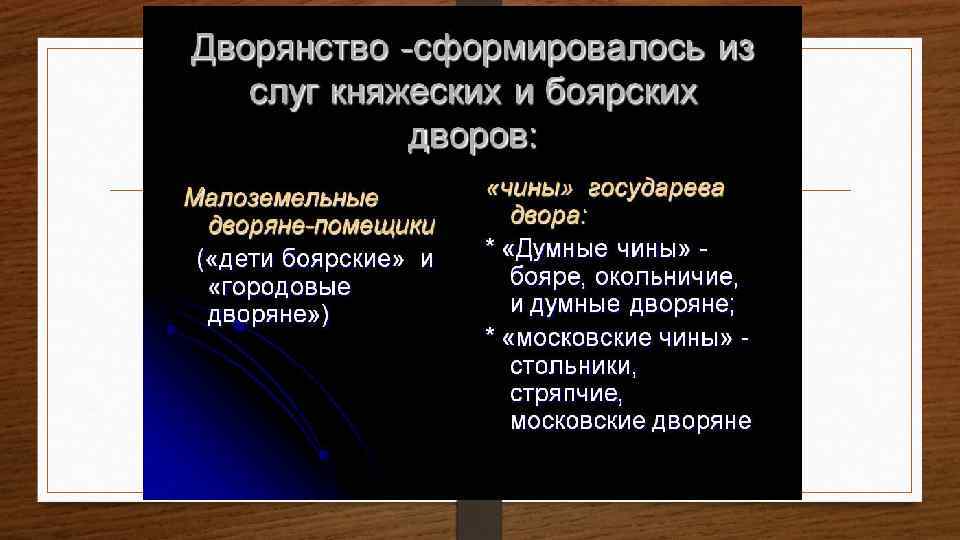 Дворянство -сформировалось из слуг княжеских и боярских дворов:

Малоземельные дворяне-помещики

(«дети боярские» и «городовые дворяне»)

«чины» государева двора:

* «Думные чины» - бояре, окольничие, и думные дворяне;

* «московские чины» - стольники, стряпчие, московские дворяне